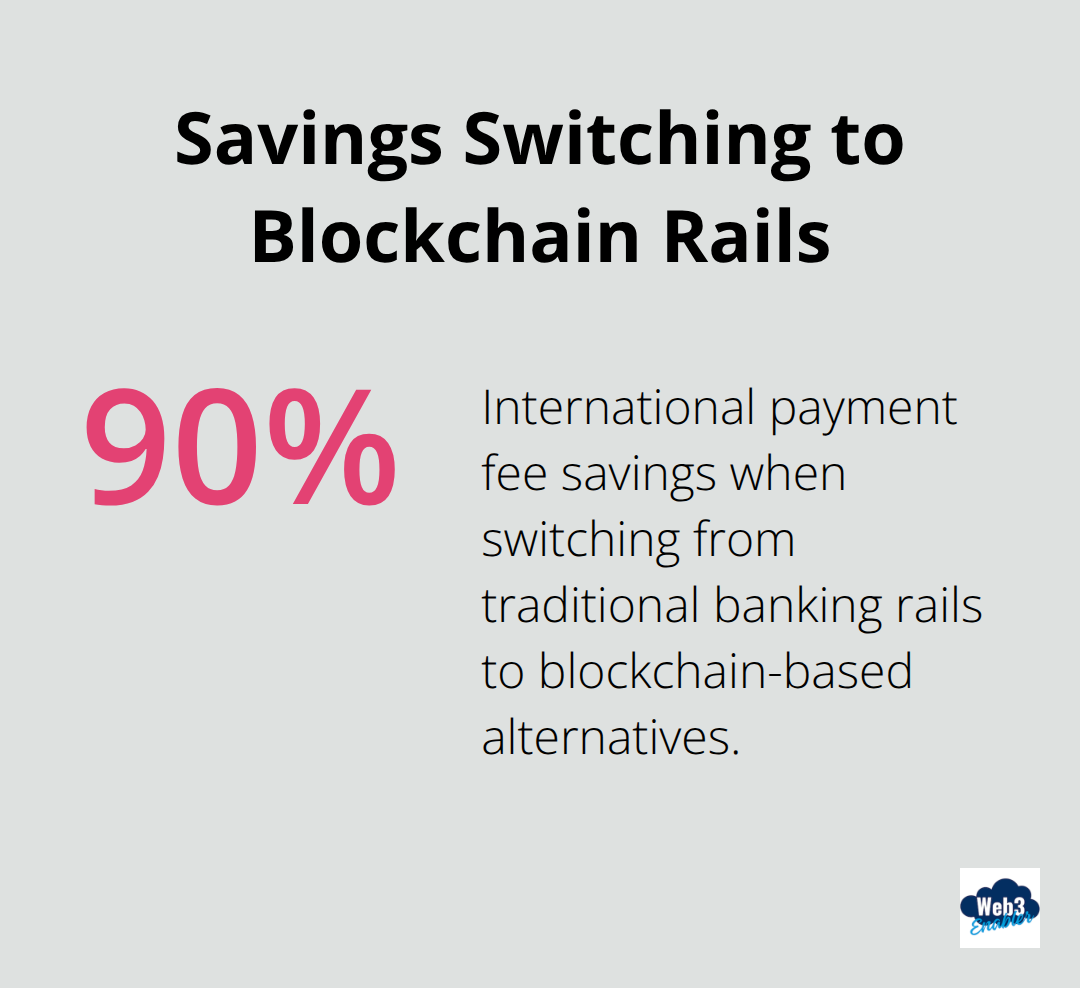 Savings Switching to Blockchain Rails

90%

International payment fee savings when switching from traditional banking rails to blockchain-based alternatives.

Web3 Enabler